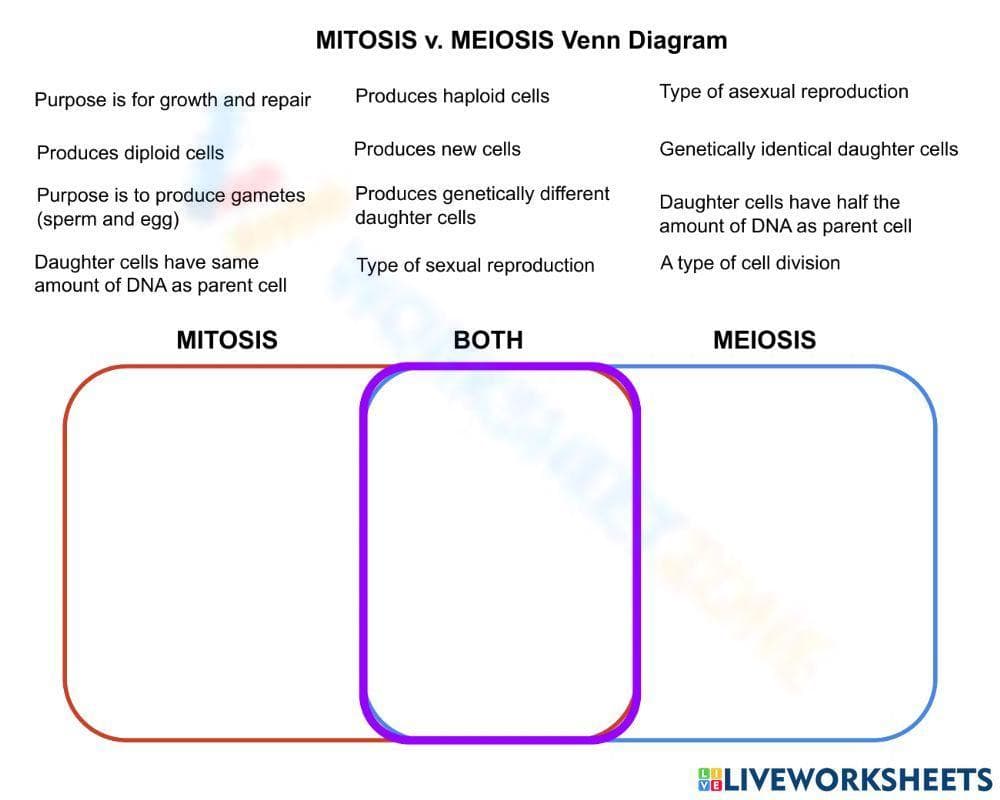 MITOSIS v. MEIOSIS Venn Diagram

Purpose is for growth and repair

Produces diploid cells

Purpose is to produce gametes (sperm and egg)

Daughter cells have same amount of DNA as parent cell

Produces haploid cells

Produces new cells

Produces genetically different daughter cells

Type of sexual reproduction

Type of asexual reproduction

Genetically identical daughter cells

Daughter cells have half the amount of DNA as parent cell

A type of cell division

MITOSIS

BOTH

MEIOSIS

LIVEWORKSHEETS